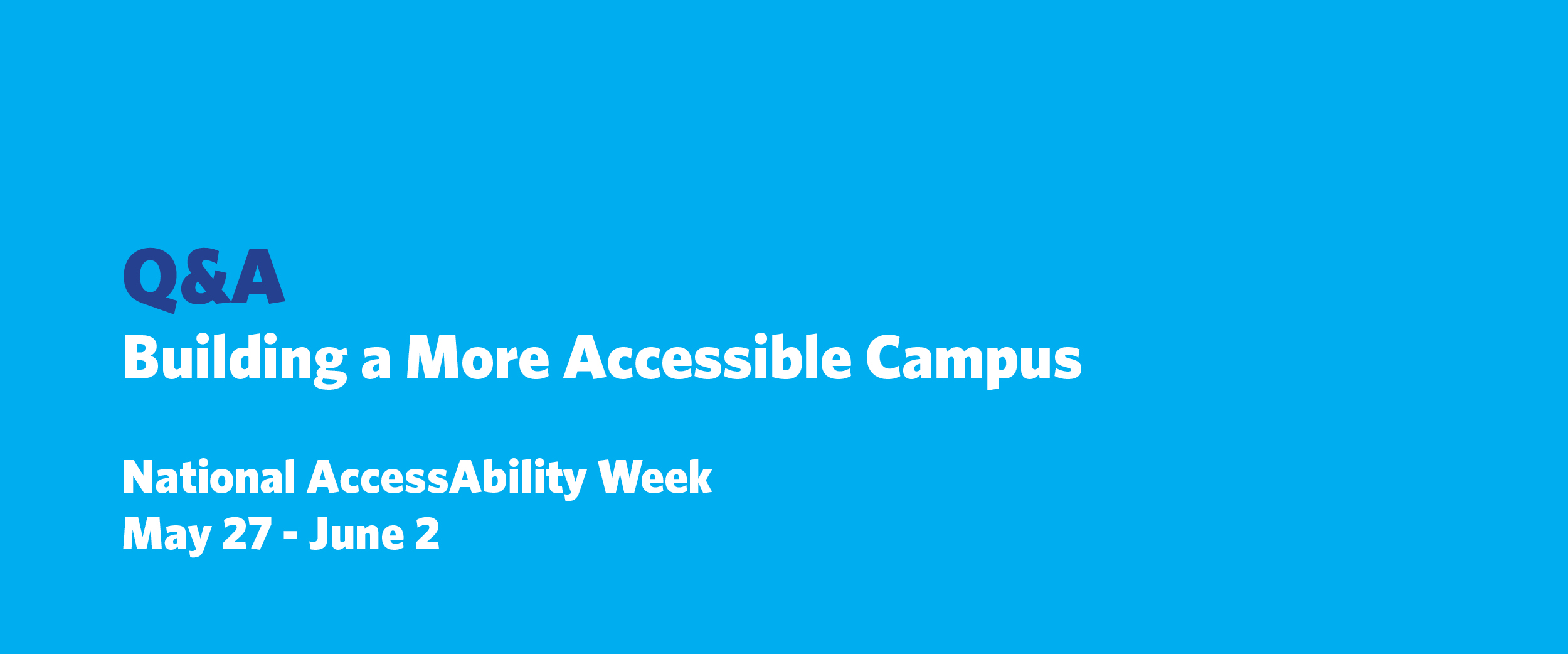 Q&A
Building a More Accessible Campus

National AccessAbility Week
May 27 - June 2